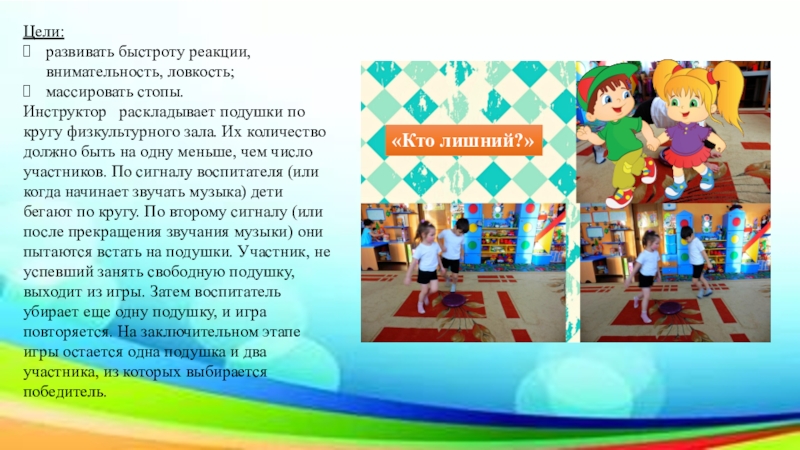 Цели:
 развивать быстроту реакции, внимательность, ловкость;
 массировать стопы.
Инструктор раскладывает подушки по кругу физкультурного зала. Их количество должно быть на одну меньше, чем число участников. По сигналу воспитателя (или когда начинает звучать музыка) дети бегают по кругу. По второму сигналу (или после прекращения звучания музыки) они пытаются встать на подушки. Участник, не успевший занять свободную подушку, выходит из игры. Затем воспитатель убирает еще одну подушку, и игра повторяется. На заключительном этапе игры остается одна подушка и два участника, из которых выбирается победитель.

«Кто лишний?»